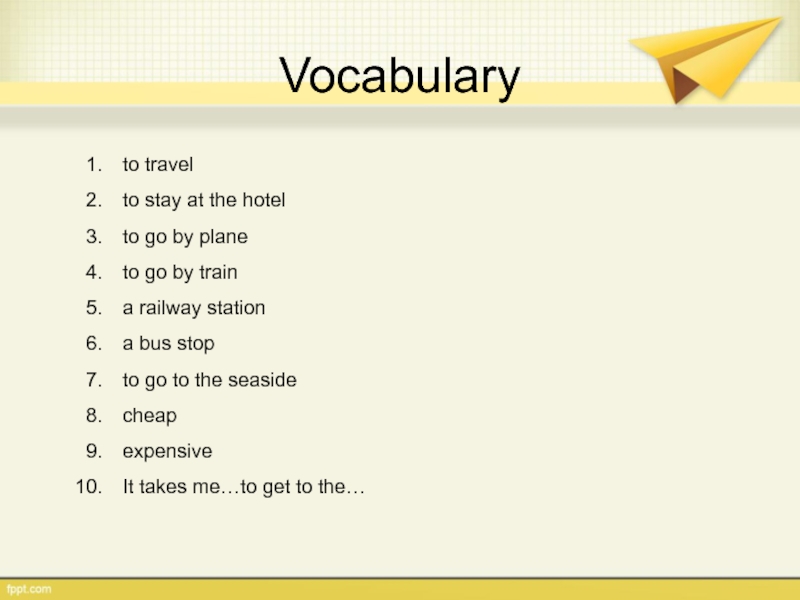 Vocabulary

1. to travel
2. to stay at the hotel
3. to go by plane
4. to go by train
5. a railway station
6. a bus stop
7. to go to the seaside
8. cheap
9. expensive
10. It takes me…to get to the…

fppt.com